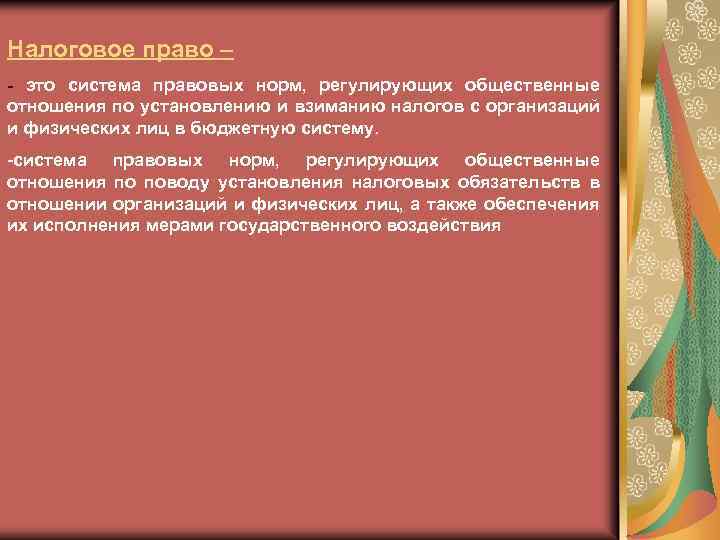 Налоговое право –

- это система правовых норм, регулирующих общественные отношения по установлению и взиманию налогов с организаций и физических лиц в бюджетную систему.

-система правовых норм, регулирующих общественные отношения по поводу установления налоговых обязательств в отношении организаций и физических лиц, а также обеспечения их исполнения мерами государственного воздействия